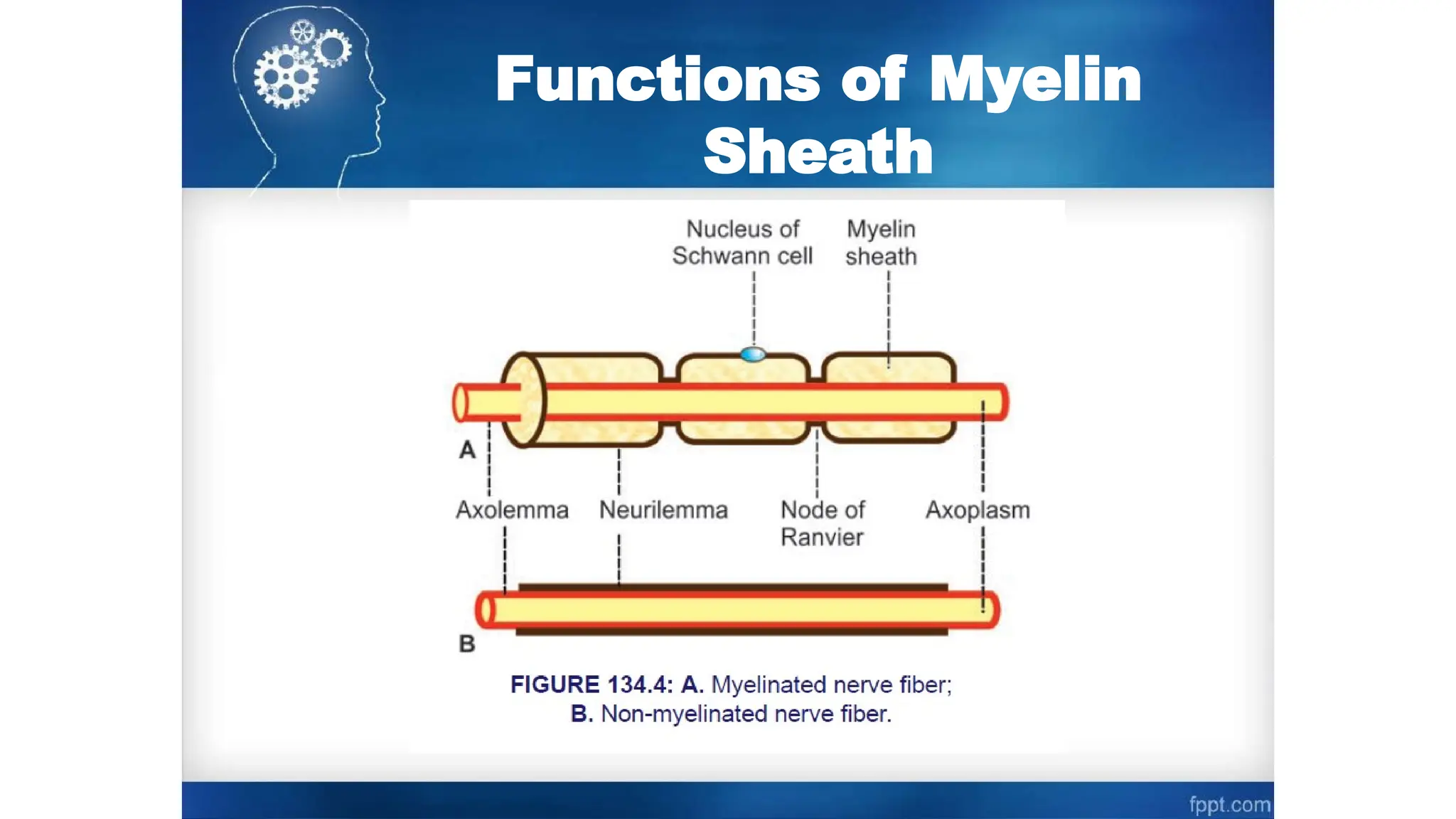 Functions of Myelin Sheath

Nucleus of Schwann cell

Myelin sheath

A

Axolemma

Neurilemma

Node of Ranvier

Axoplasm

B

FIGURE 134.4: A. Myelinated nerve fiber; B. Non-myelinated nerve fiber.

fppt.com